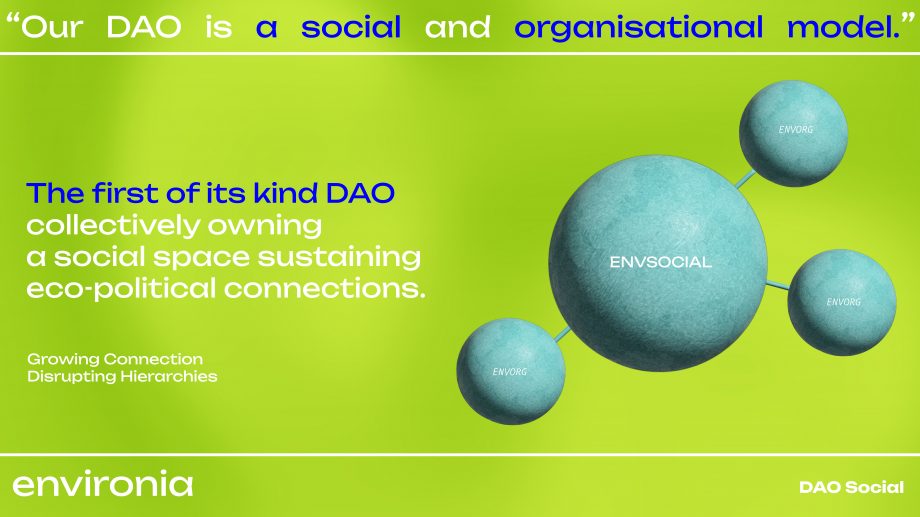 “Our DAO is a social and organisational model.”

The first of its kind DAO collectively owning a social space sustaining eco-political connections.

Growing Connection
Disrupting Hierarchies

ENVORG

ENVSOCIAL

ENVORG

ENVORG

environia

DAO Social